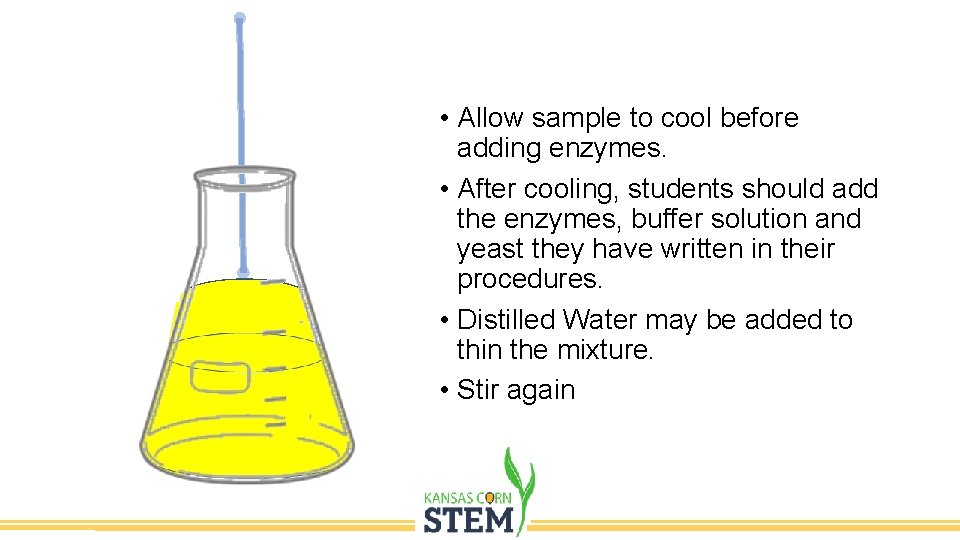 • Allow sample to cool before adding enzymes.
• After cooling, students should add the enzymes, buffer solution and yeast they have written in their procedures.
• Distilled Water may be added to thin the mixture.
• Stir again

KANSAS CORN
STEM